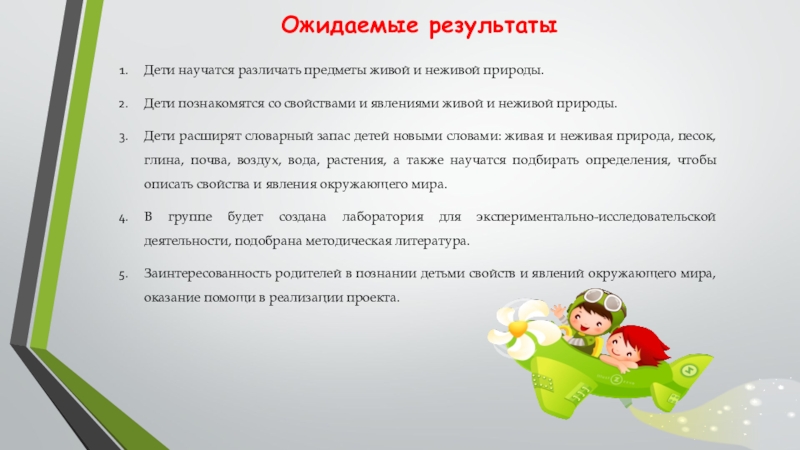 Ожидаемые результаты

1. Дети научатся различать предметы живой и неживой природы.

2. Дети познакомятся со свойствами и явлениями живой и неживой природы.

3. Дети расширят словарный запас детей новыми словами: живая и неживая природа, песок, глина, почва, воздух, вода, растения, а также научатся подбирать определения, чтобы описать свойства и явления окружающего мира.

4. В группе будет создана лаборатория для экспериментально-исследовательской деятельности, подобрана методическая литература.

5. Заинтересованность родителей в познании детьми свойств и явлений окружающего мира, оказание помощи в реализации проекта.